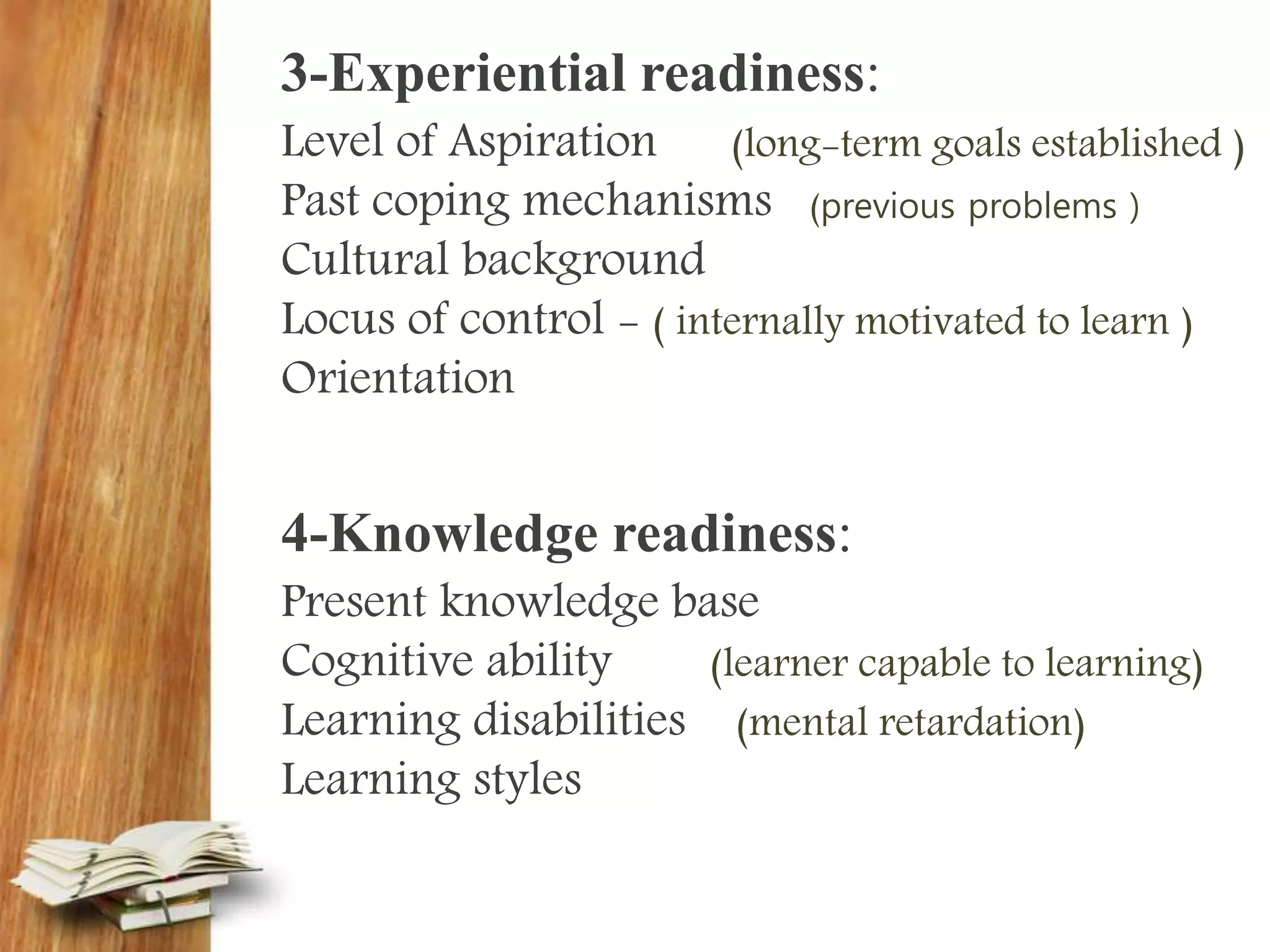 3-Experiential readiness:

Level of Aspiration (long-term goals established )
Past coping mechanisms (previous problems )
Cultural background
Locus of control - ( internally motivated to learn )
Orientation

4-Knowledge readiness:

Present knowledge base
Cognitive ability (learner capable to learning)
Learning disabilities (mental retardation)
Learning styles